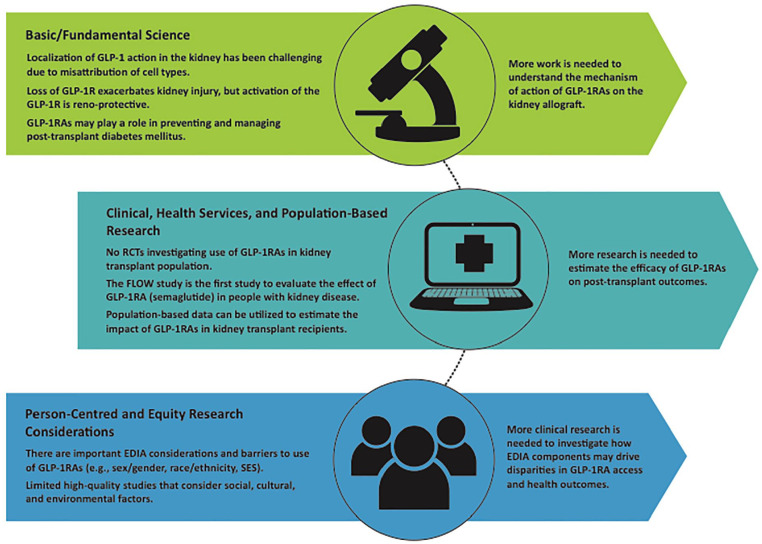 Basic/Fundamental Science

Localization of GLP-1 action in the kidney has been challenging due to misattribution of cell types.

Loss of GLP-1R exacerbates kidney injury, but activation of the GLP-1R is reno-protective.

GLP-1RAs may play a role in preventing and managing post-transplant diabetes mellitus.

More work is needed to understand the mechanism of action of GLP-1RAs on the kidney allograft.

Clinical, Health Services, and Population-Based Research

No RCTs investigating use of GLP-1RAs in kidney transplant population.

The FLOW study is the first study to evaluate the effect of GLP-1RA (semaglutide) in people with kidney disease.

Population-based data can be utilized to estimate the impact of GLP-1RAs in kidney transplant recipients.

More research is needed to estimate the efficacy of GLP-1RAs on post-transplant outcomes.

Person-Centred and Equity Research Considerations

There are important EDIA considerations and barriers to use of GLP-1RAs (e.g., sex/gender, race/ethnicity, SES).

Limited high-quality studies that consider social, cultural, and environmental factors.

More clinical research is needed to investigate how EDIA components may drive disparities in GLP-1RA access and health outcomes.